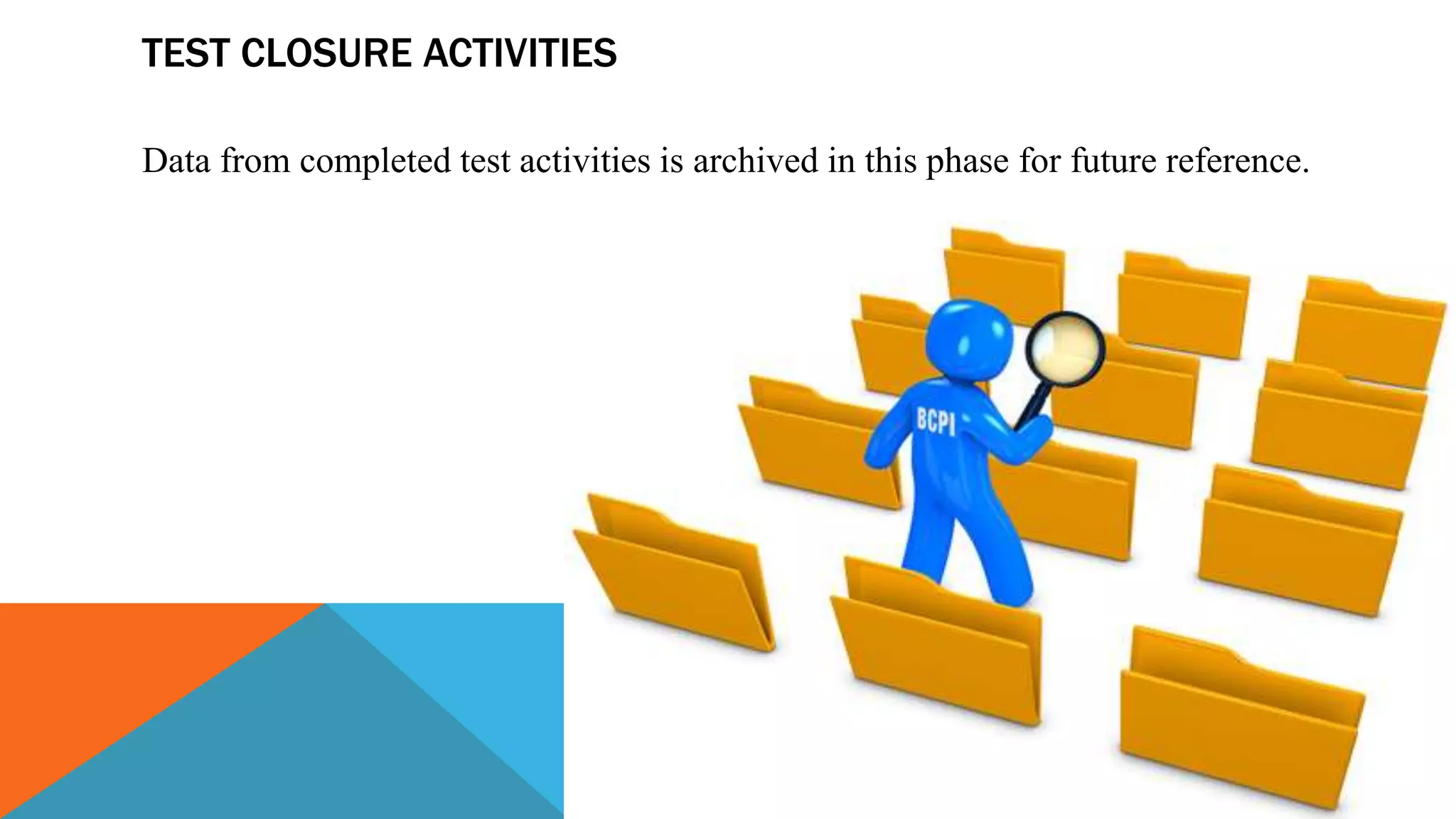 TEST CLOSURE ACTIVITIES

Data from completed test activities is archived in this phase for future reference.

BCPI